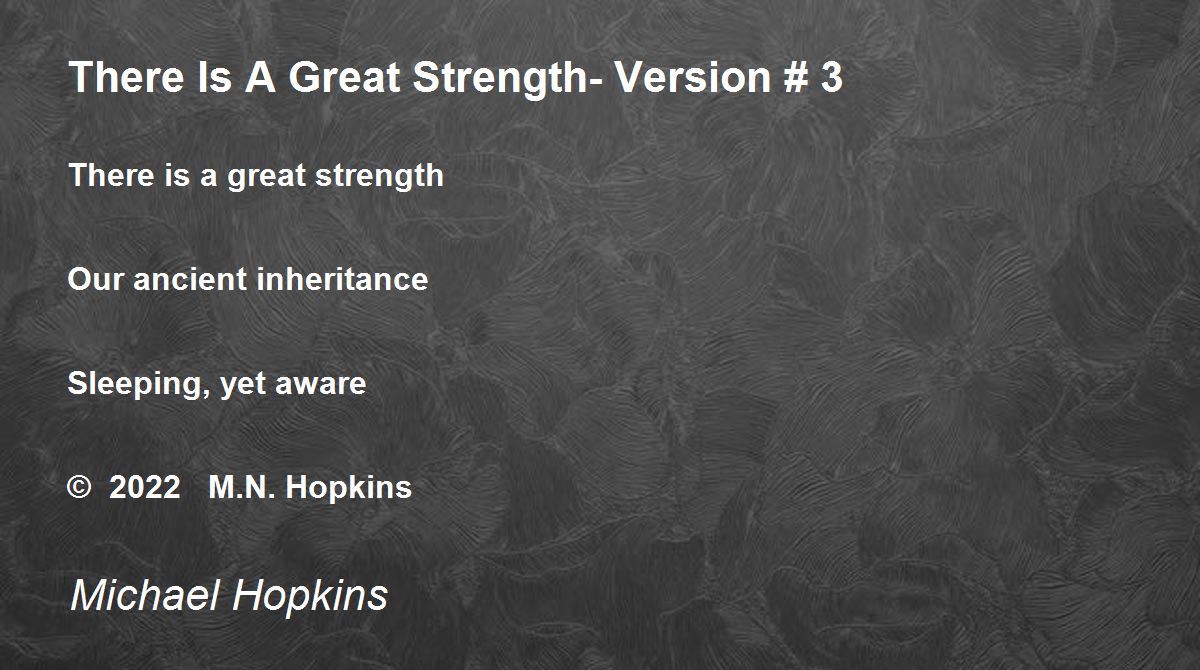 There Is A Great Strength- Version # 3

There is a great strength

Our ancient inheritance

Sleeping, yet aware

© 2022 M.N. Hopkins

Michael Hopkins